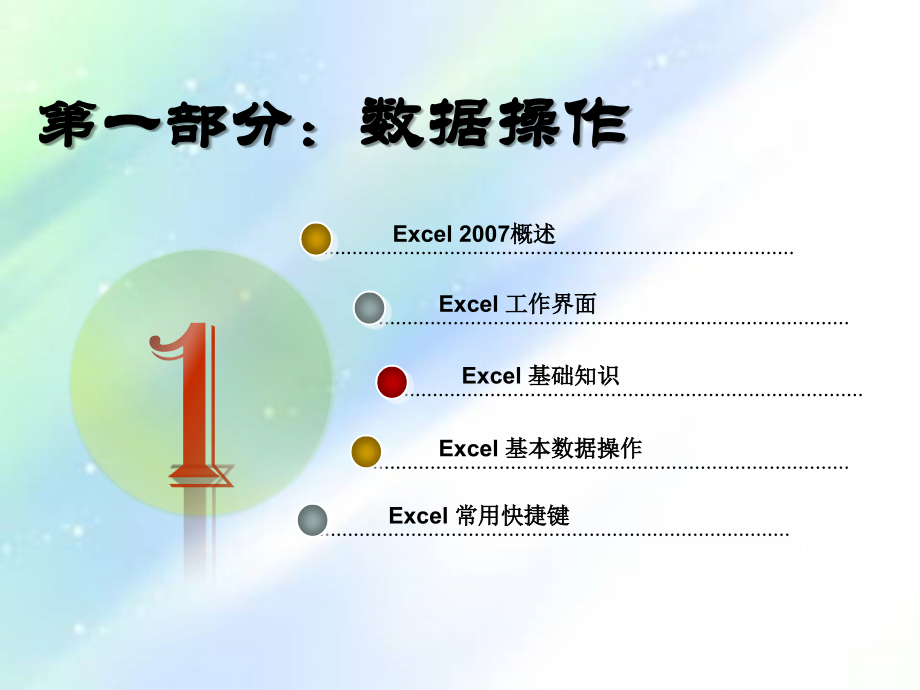 第一部分：数据操作

1

Excel 2007概述

Excel 工作界面

Excel 基础知识

Excel 基本数据操作

Excel 常用快捷键